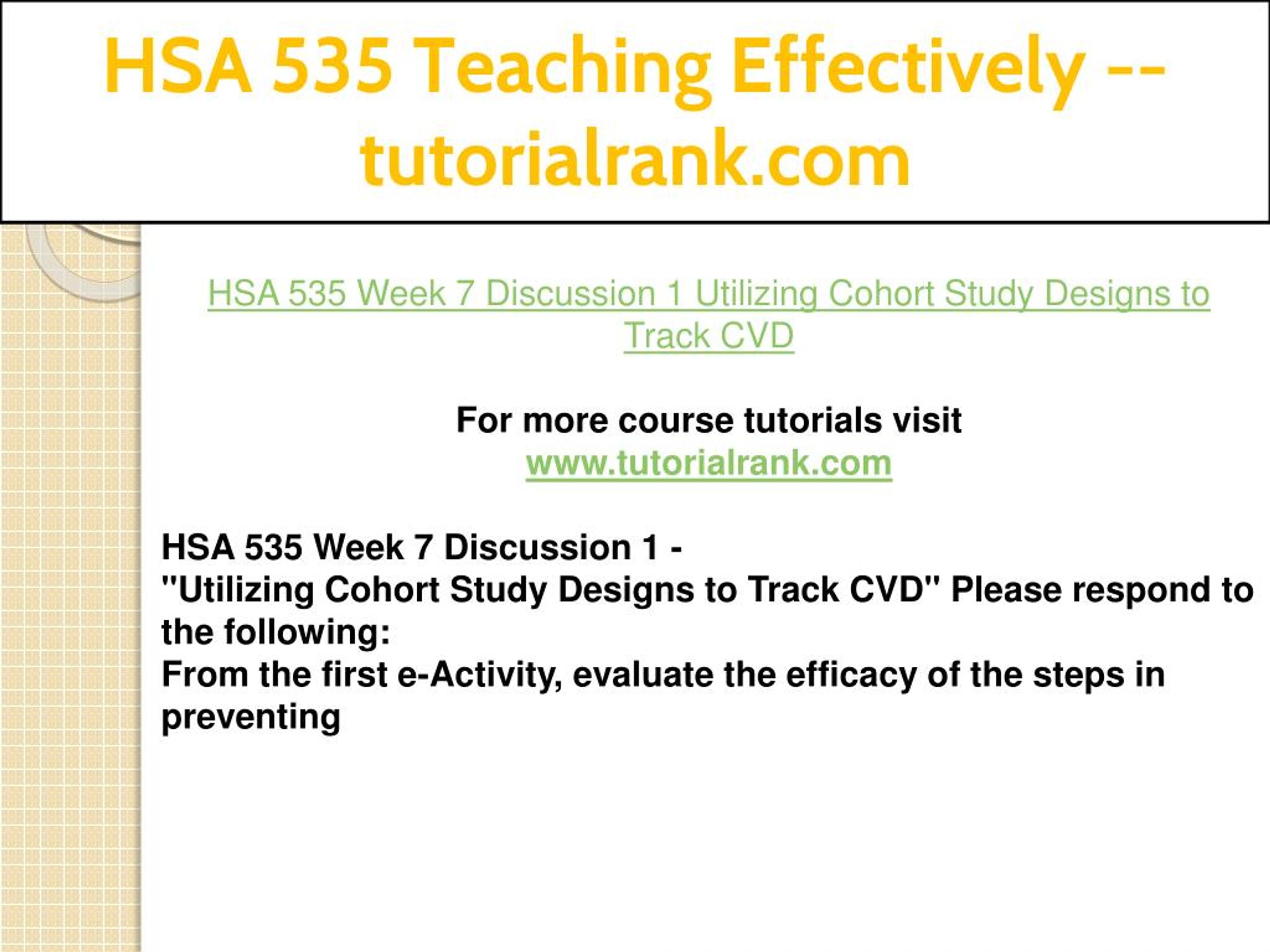 HSA 535 Teaching Effectively -- tutorialrank.com

HSA 535 Week 7 Discussion 1 Utilizing Cohort Study Designs to Track CVD

For more course tutorials visit
www.tutorialrank.com

HSA 535 Week 7 Discussion 1 -
"Utilizing Cohort Study Designs to Track CVD" Please respond to the following:
From the first e-Activity, evaluate the efficacy of the steps in preventing